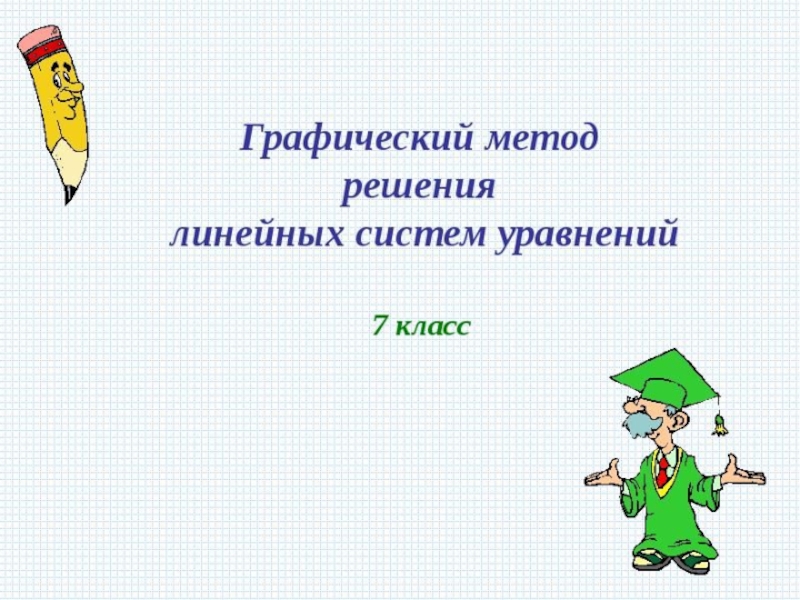 Графический метод
решения
линейных систем уравнений

7 класс